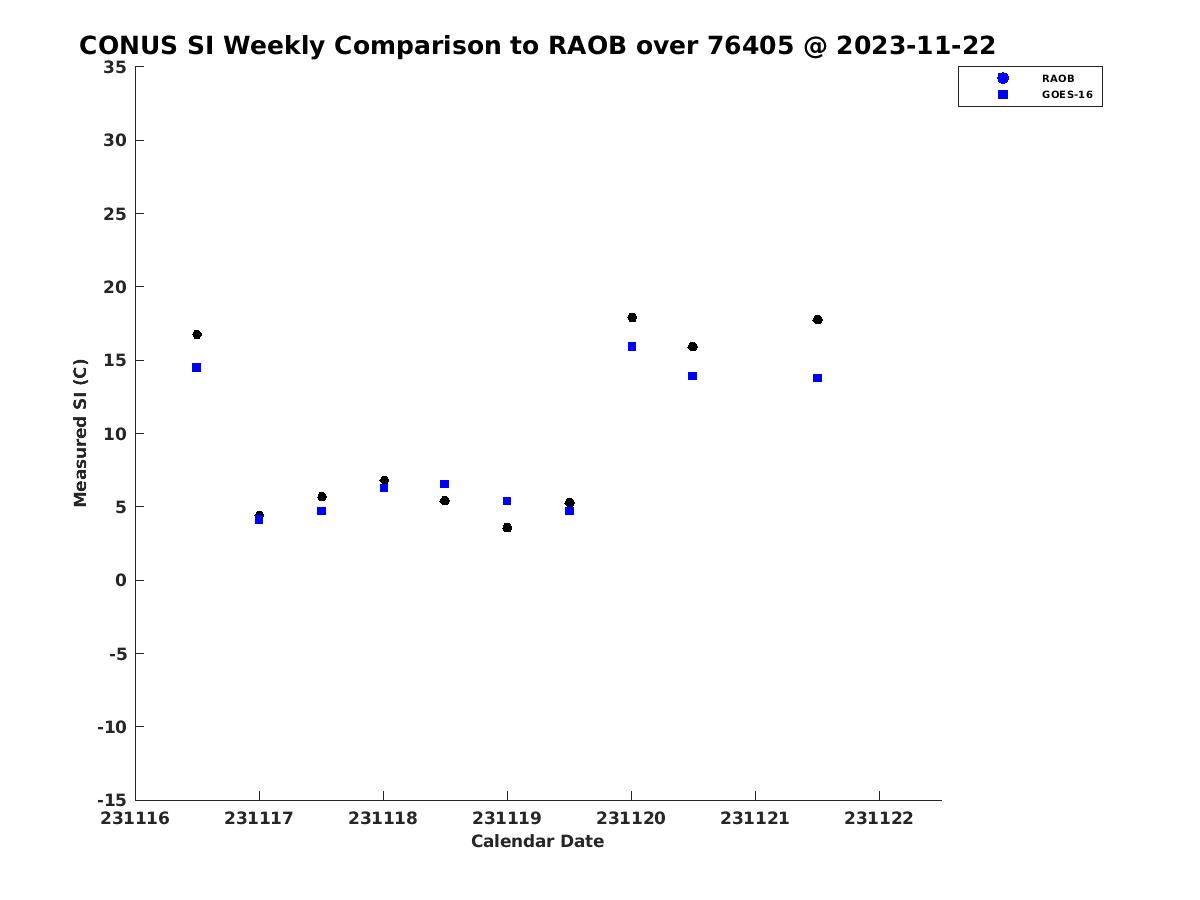 CONUS SI Weekly Comparison to RAOB over 76405 @ 2023-11-22

RAOB
GOES-16

Measured SI (C)

35
30
25
20
15
10
5
0
-5
-10
-15

231116 231117 231118 231119 231120 231121 231122

Calendar Date